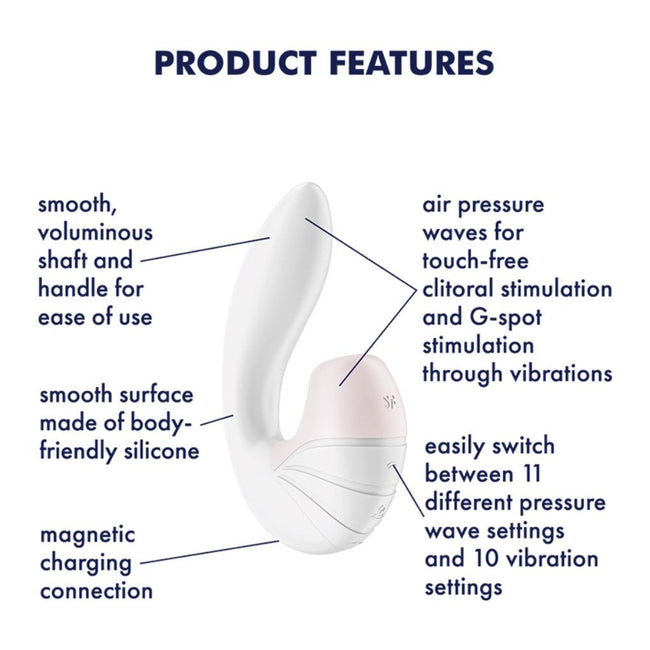 PRODUCT FEATURES

smooth, voluminous shaft and handle for ease of use

smooth surface made of body-friendly silicone

magnetic charging connection

air pressure waves for touch-free clitoral stimulation and G-spot stimulation through vibrations

easily switch between 11 different pressure wave settings and 10 vibration settings